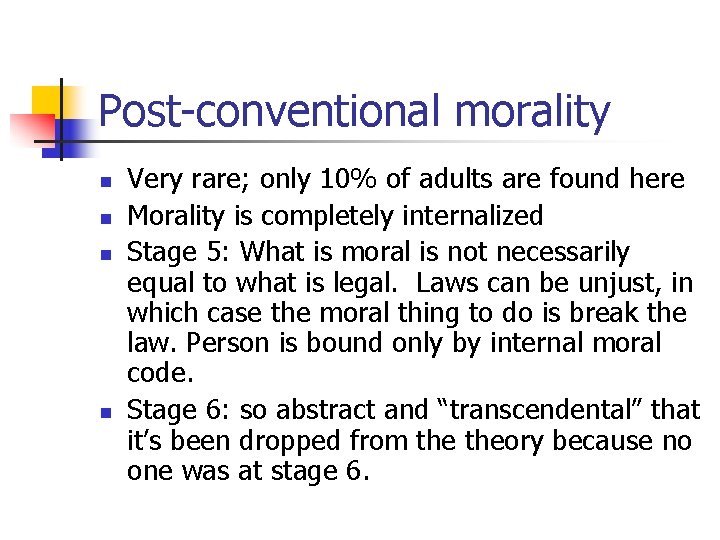 Post-conventional morality

- Very rare; only 10% of adults are found here
- Morality is completely internalized
- Stage 5: What is moral is not necessarily equal to what is legal.  Laws can be unjust, in which case the moral thing to do is break the law. Person is bound only by internal moral code.
- Stage 6: so abstract and “transcendental” that it’s been dropped from the theory because no one was at stage 6.